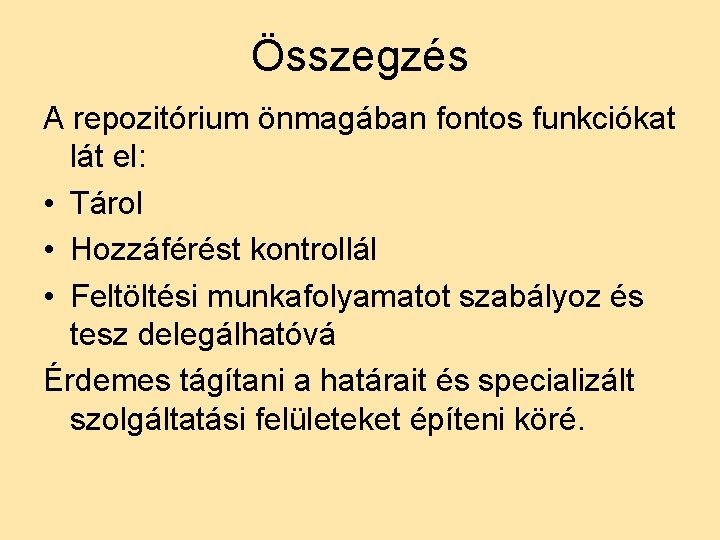 Összegzés

A repozitórium önmagában fontos funkciókat lát el:

• Tárol
• Hozzáférést kontrollál
• Feltöltési munkafolyamatot szabályoz és tesz delegálhatóvá

Érdemes tágítani a határait és specializált szolgáltatási felületeket építeni köré.